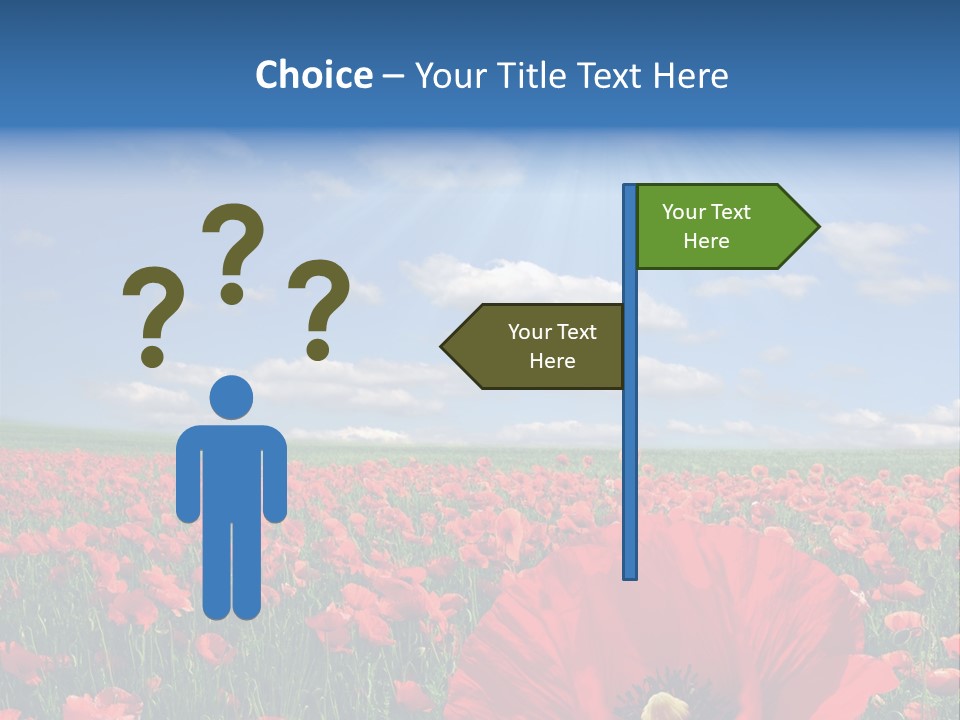 Choice – Your Title Text Here

? ? ?

Your Text Here

Your Text Here